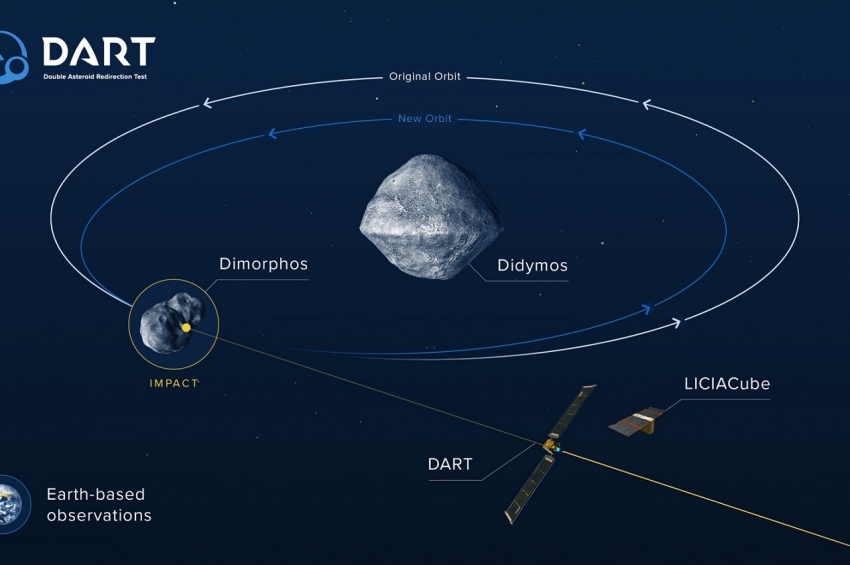 DART
Double Asteroid Redirection Test

Original Orbit

New Orbit

Dimorphos

Didymos

IMPACT

LICIACube

DART

Earth-based observations